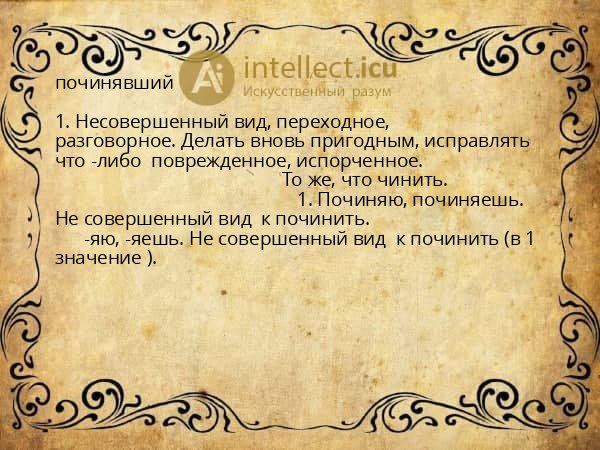 починявший

Ai intellect.icu
Искусственный разум

1. Несовершенный вид, переходное, разговорное. Делать вновь пригодным, исправлять что -либо поврежденное, испорченное.
То же, что чинить.
1. Починяю, починяешь.
Не совершенный вид к починить.
-яю, -яешь. Не совершенный вид к починить (в 1 значение ).